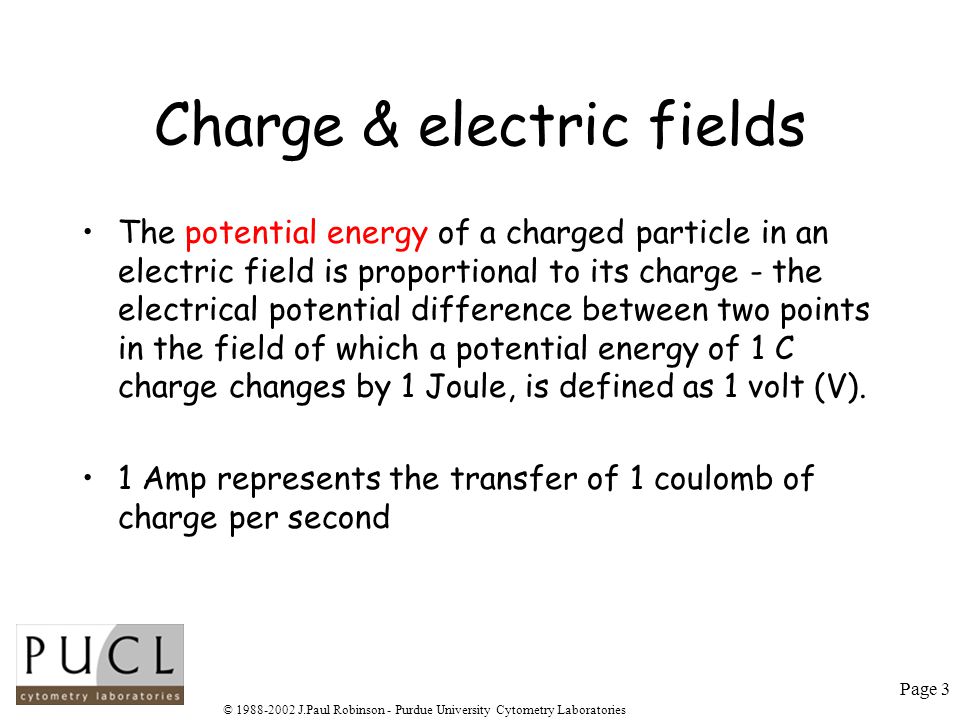 Charge & electric fields

• The potential energy of a charged particle in an electric field is proportional to its charge - the electrical potential difference between two points in the field of which a potential energy of 1 C charge changes by 1 Joule, is defined as 1 volt (V).

• 1 Amp represents the transfer of 1 coulomb of charge per second

PUCL
cytometry laboratories

© 1988-2002 J.Paul Robinson - Purdue University Cytometry Laboratories

Page 3